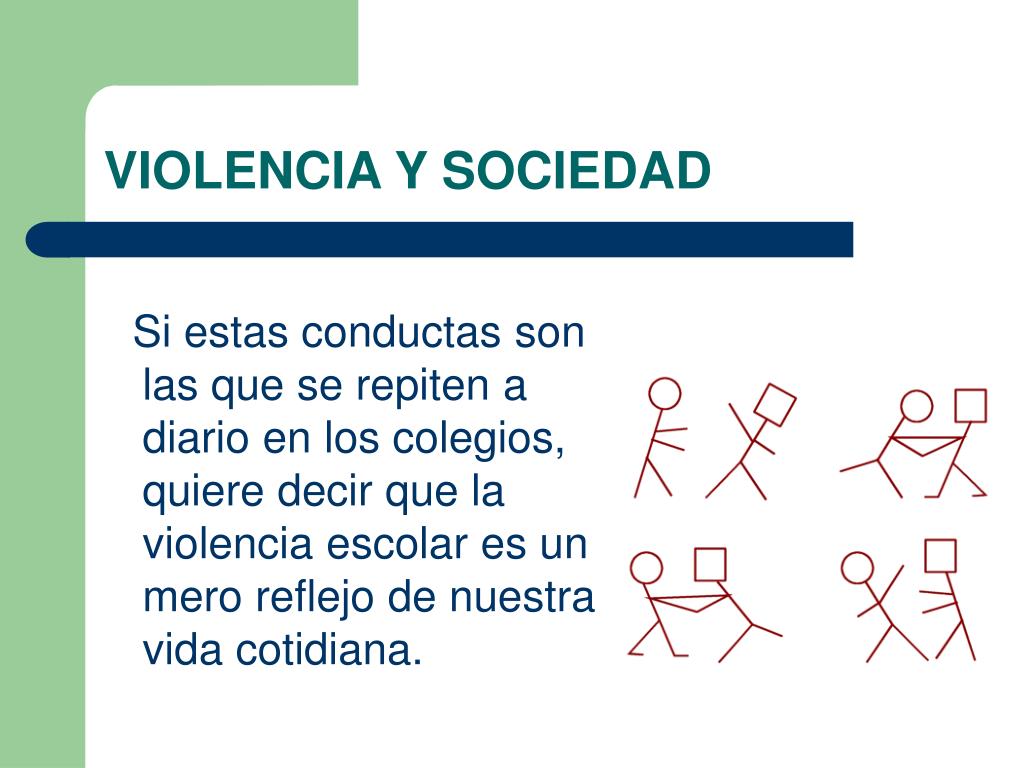 VIOLENCIA Y SOCIEDAD

Si estas conductas son las que se repiten a diario en los colegios, quiere decir que la violencia escolar es un mero reflejo de nuestra vida cotidiana.